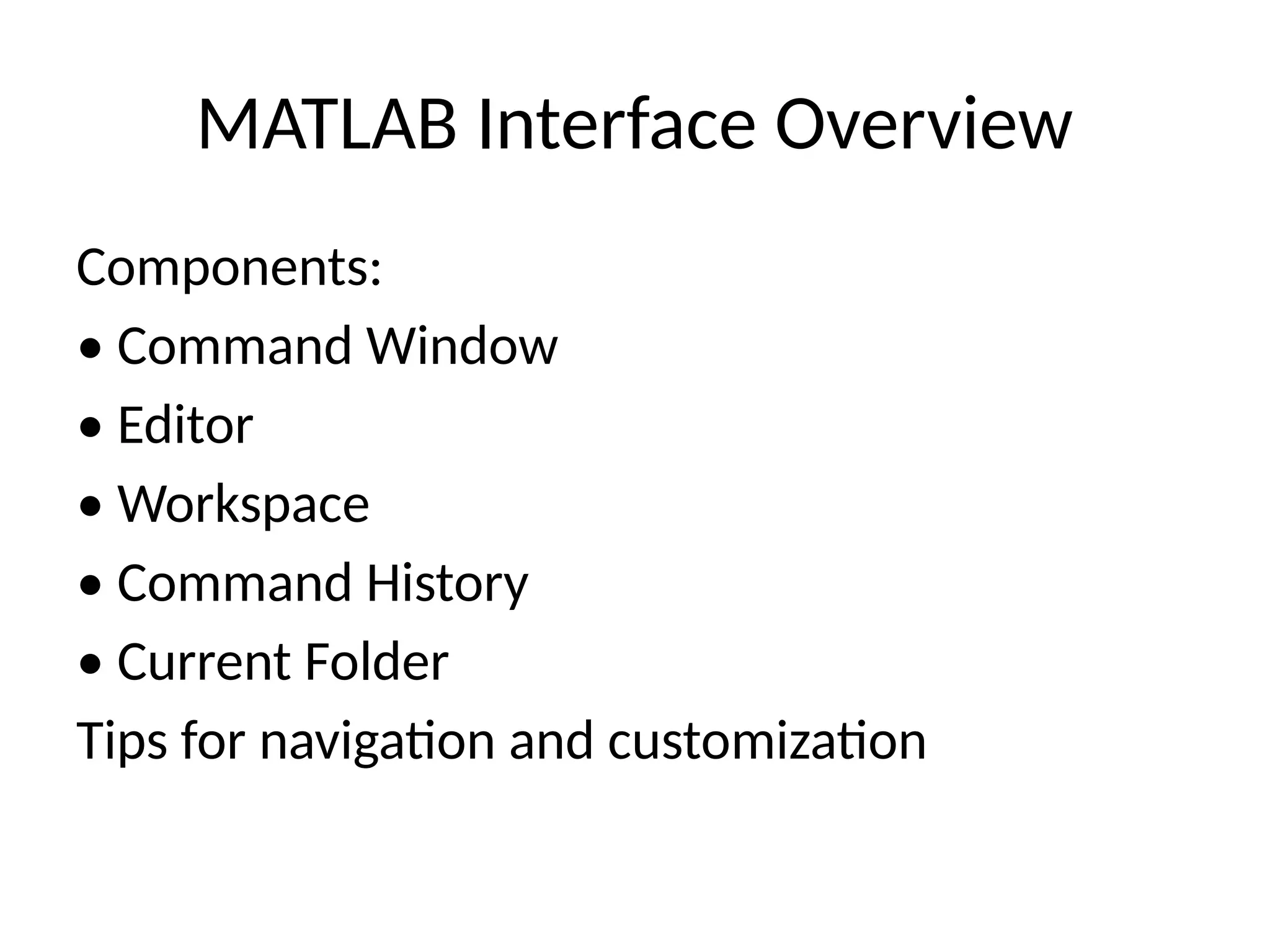 MATLAB Interface Overview

Components:
• Command Window
• Editor
• Workspace
• Command History
• Current Folder
Tips for navigation and customization